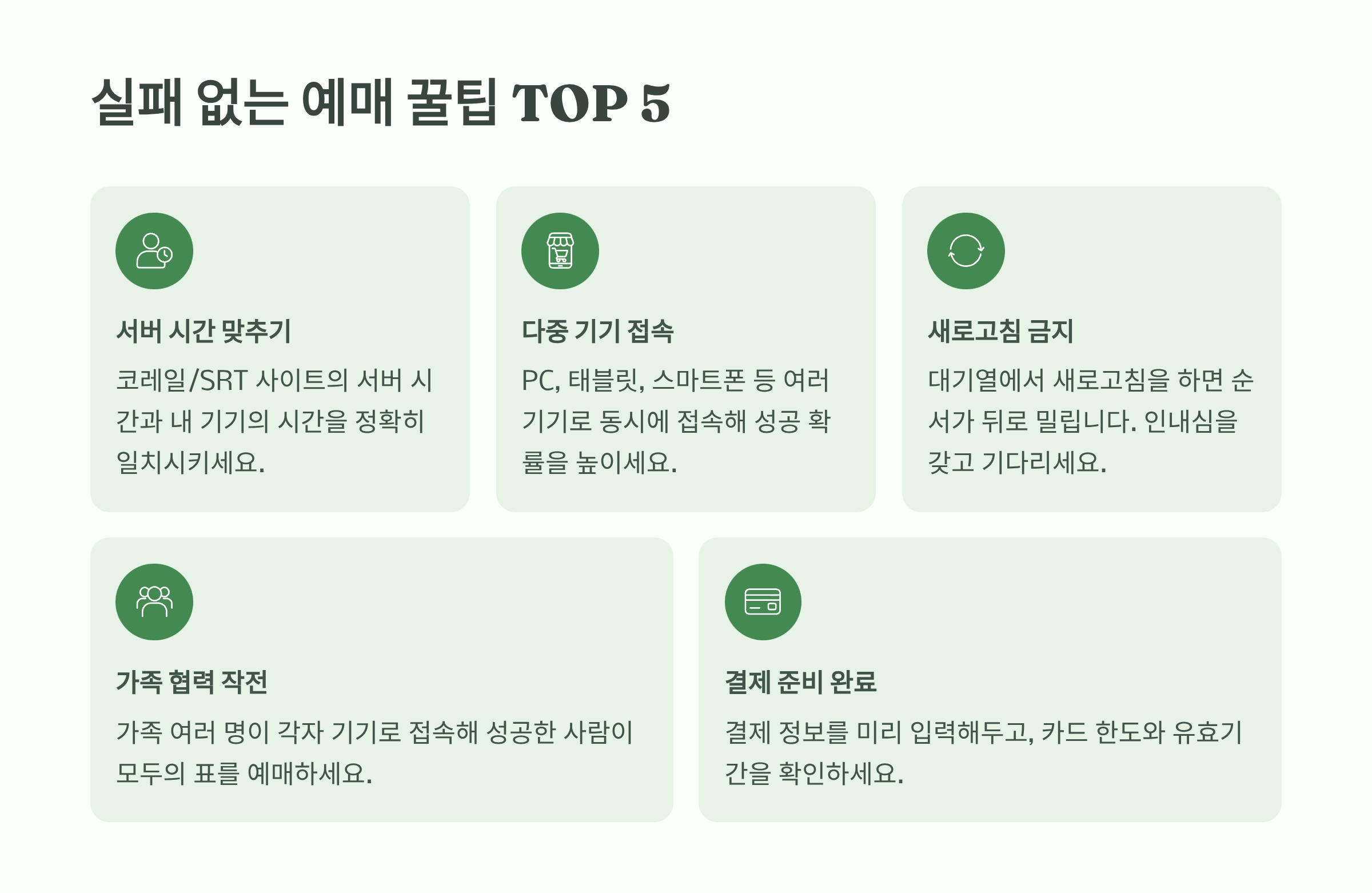 실패 없는 예매 꿀팁 TOP 5

서버 시간 맞추기

코레일/SRT 사이트의 서버 시간과 내 기기의 시간을 정확히 일치시키세요.

다중 기기 접속

PC, 태블릿, 스마트폰 등 여러 기기로 동시에 접속해 성공 확률을 높이세요.

새로고침 금지

대기열에서 새로고침을 하면 순서가 뒤로 밀립니다. 인내심을 갖고 기다리세요.

가족 협력 작전

가족 여러 명이 각자 기기로 접속해 성공한 사람이 모두의 표를 예매하세요.

결제 준비 완료

결제 정보를 미리 입력해두고, 카드 한도와 유효기간을 확인하세요.